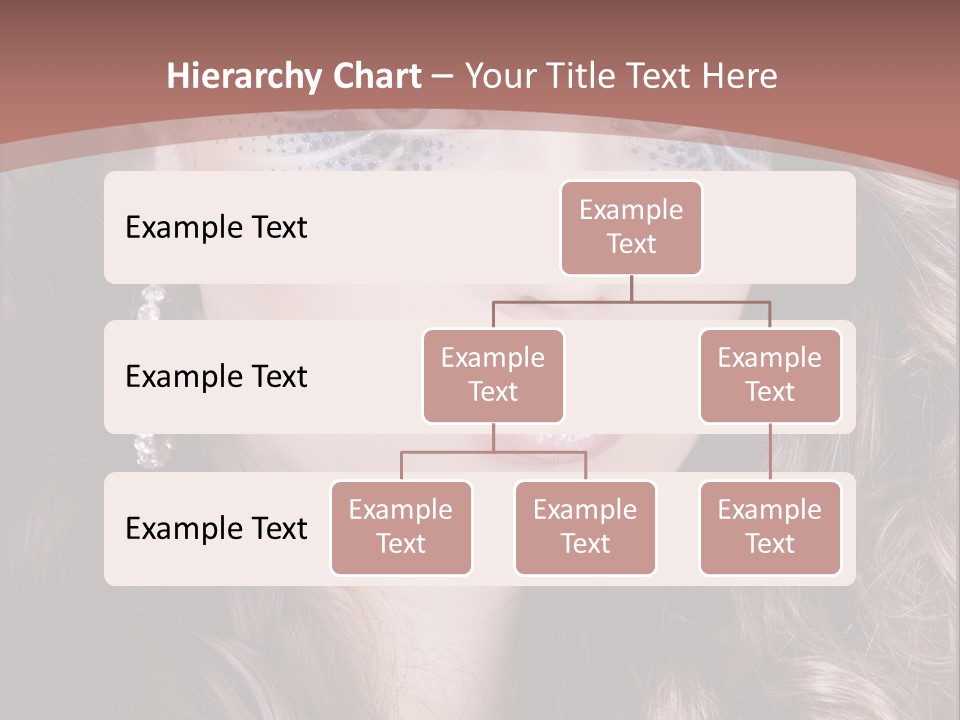 Hierarchy Chart – Your Title Text Here

Example Text

Example Text

Example Text

Example Text

Example Text

Example Text

Example Text

Example Text

Example Text